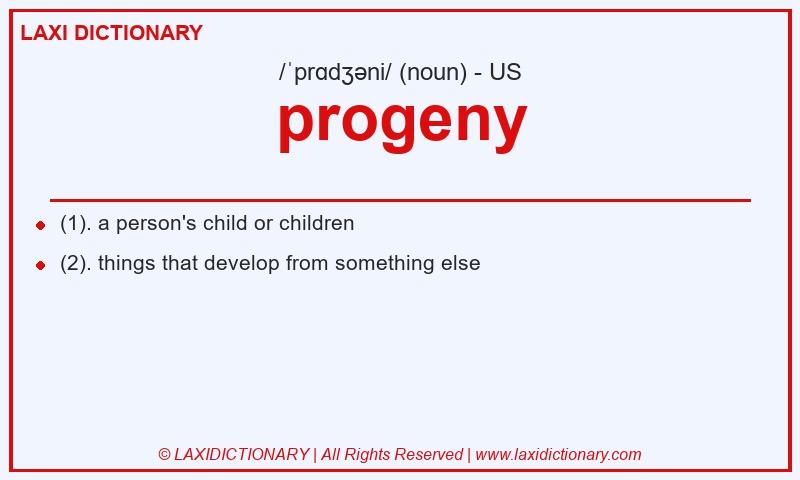 LAXI DICTIONARY

/ˈprɑdʒəni/ (noun) - US

progeny

(1). a person's child or children

(2). things that develop from something else

© LAXIDICTIONARY | All Rights Reserved | www.laxidictionary.com